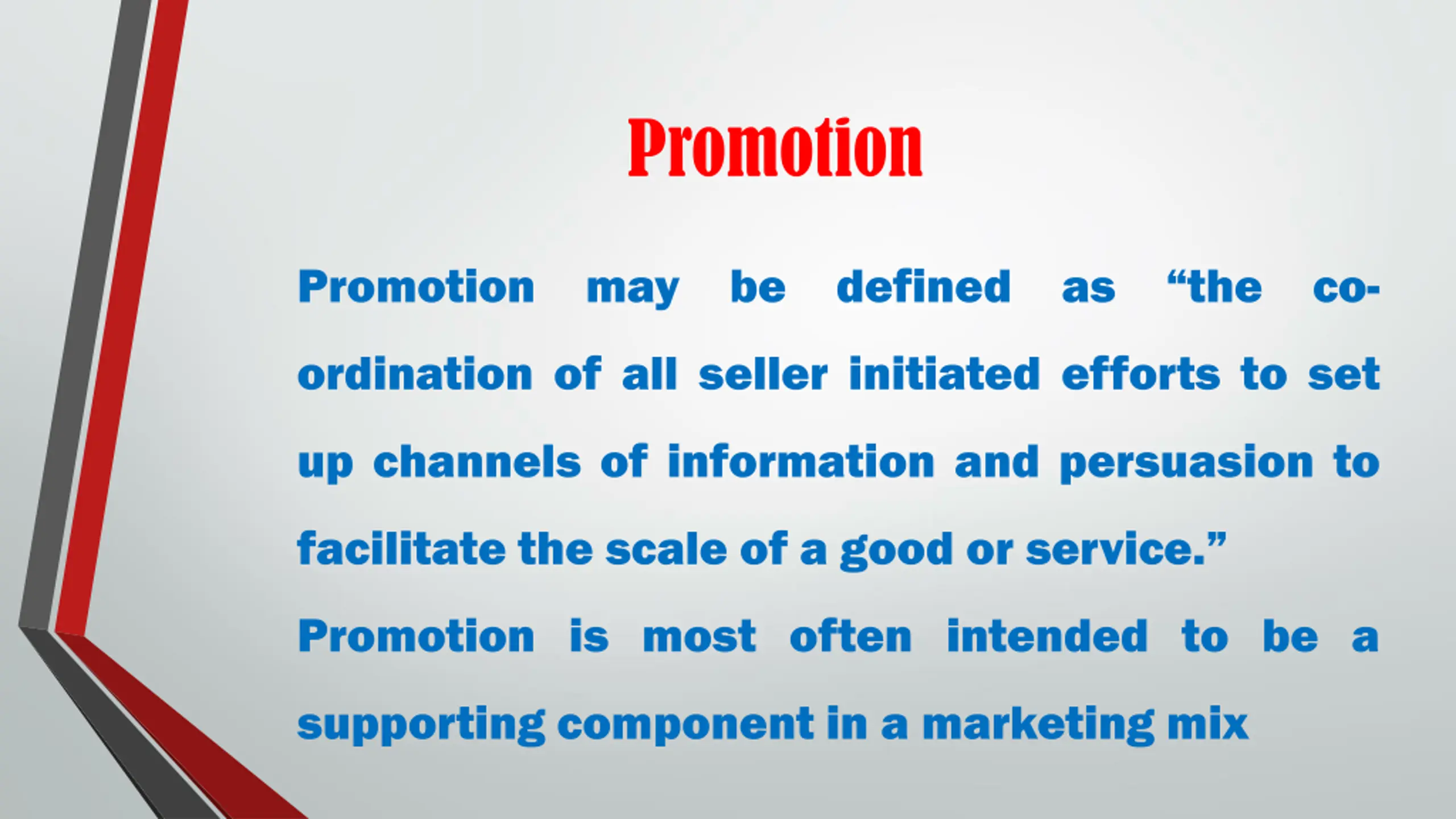 Promotion

Promotion may be defined as “the co-ordination of all seller initiated efforts to set up channels of information and persuasion to facilitate the scale of a good or service.”

Promotion is most often intended to be a supporting component in a marketing mix